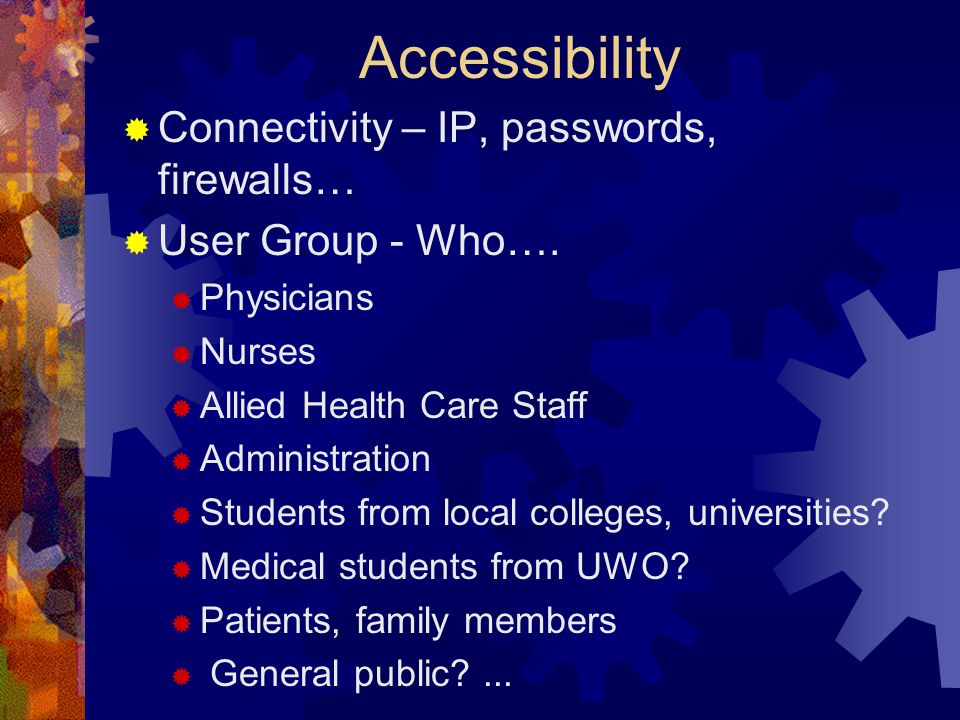 Accessibility

Connectivity – IP, passwords, firewalls…

User Group - Who….

Physicians

Nurses

Allied Health Care Staff

Administration

Students from local colleges, universities?

Medical students from UWO?

Patients, family members

General public? ...